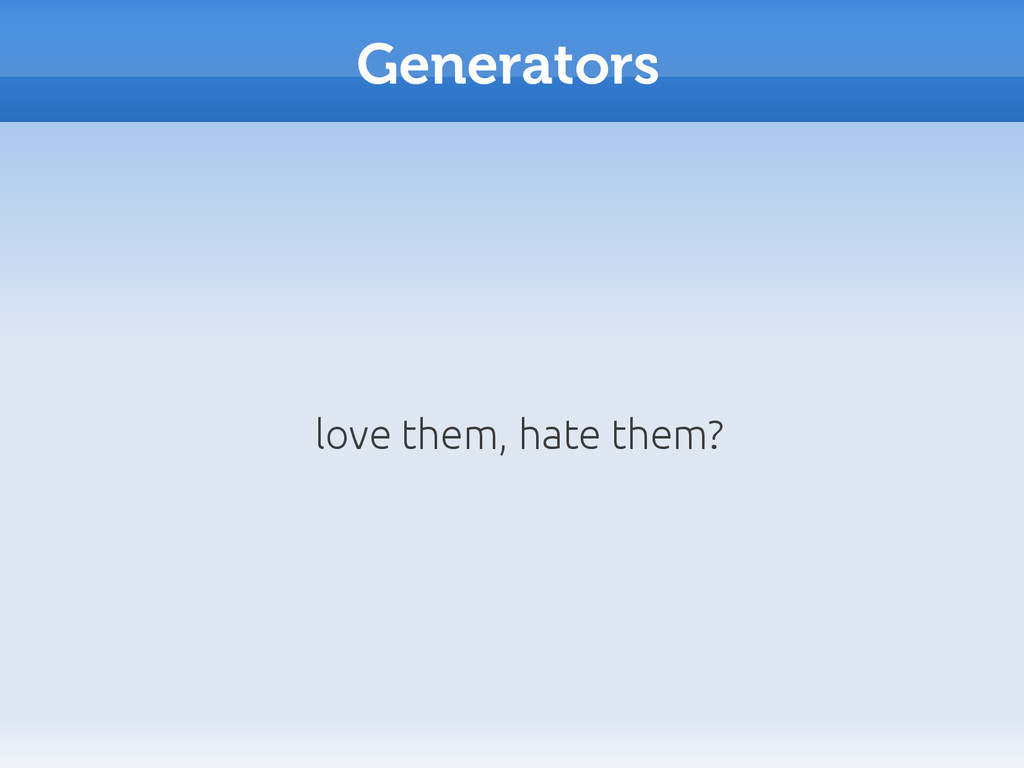 Generators

love them, hate them?